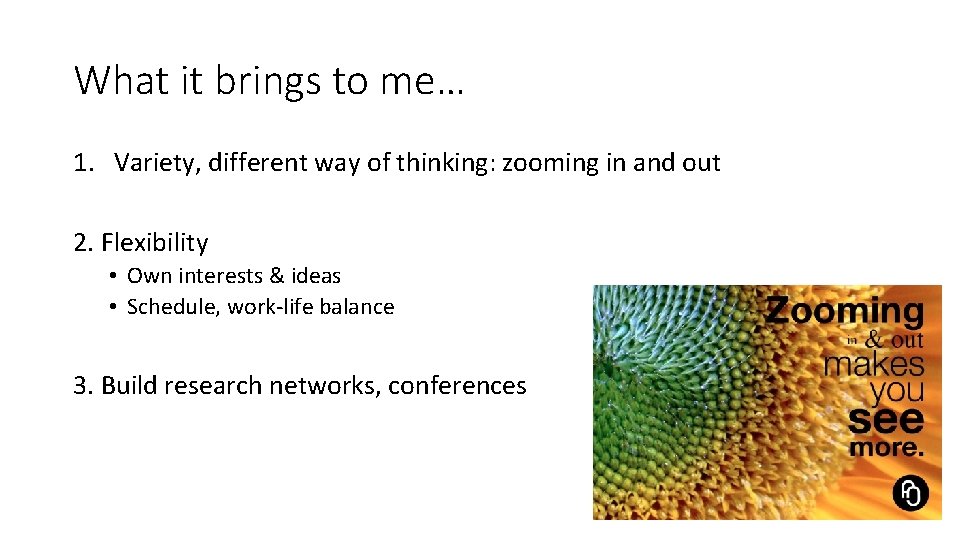 What it brings to me…

1. Variety, different way of thinking: zooming in and out

2. Flexibility

• Own interests & ideas
• Schedule, work-life balance

3. Build research networks, conferences

Zooming
in & out
makes
you
see
more.